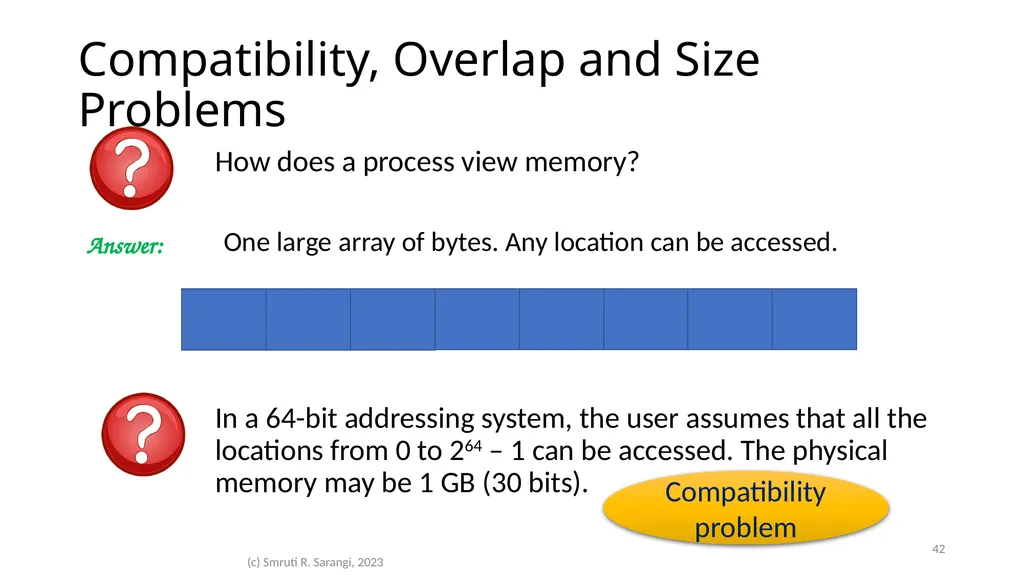 Compatibility, Overlap and Size Problems

?

How does a process view memory?

Answer:

One large array of bytes. Any location can be accessed.

?

In a 64-bit addressing system, the user assumes that all the locations from 0 to $2^{64}$ – 1 can be accessed. The physical memory may be 1 GB (30 bits).

Compatibility problem

42

(c) Smruti R. Sarangi, 2023